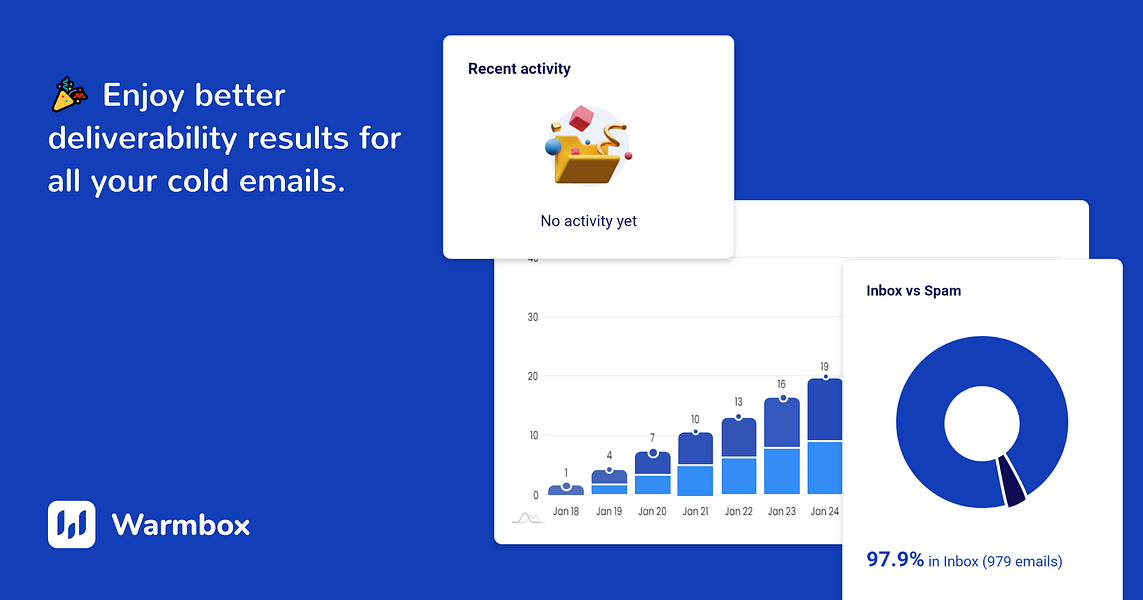 🎉 Enjoy better deliverability results for all your cold emails.

Warmbox

Recent activity

No activity yet

40
30
20
10
0

1
4
7
10
13
16
19

Jan 18
Jan 19
Jan 20
Jan 21
Jan 22
Jan 23
Jan 24

Inbox vs Spam

97.9% in Inbox (979 emails)